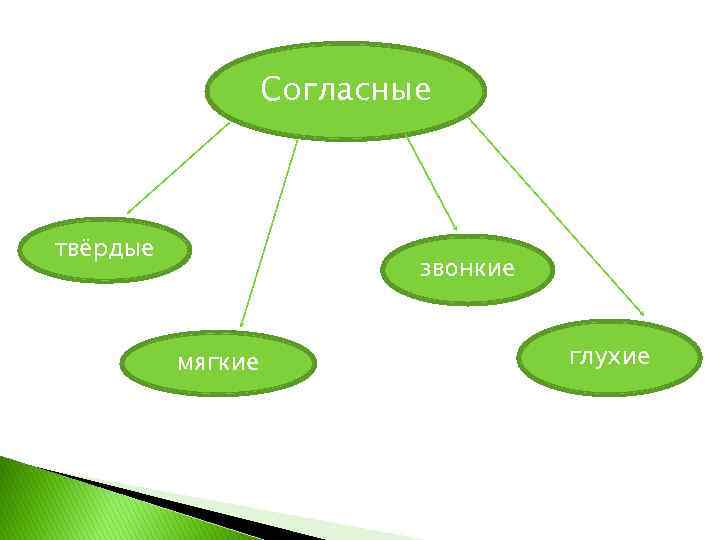 Согласные

твёрдые

мягкие

звонкие

глухие